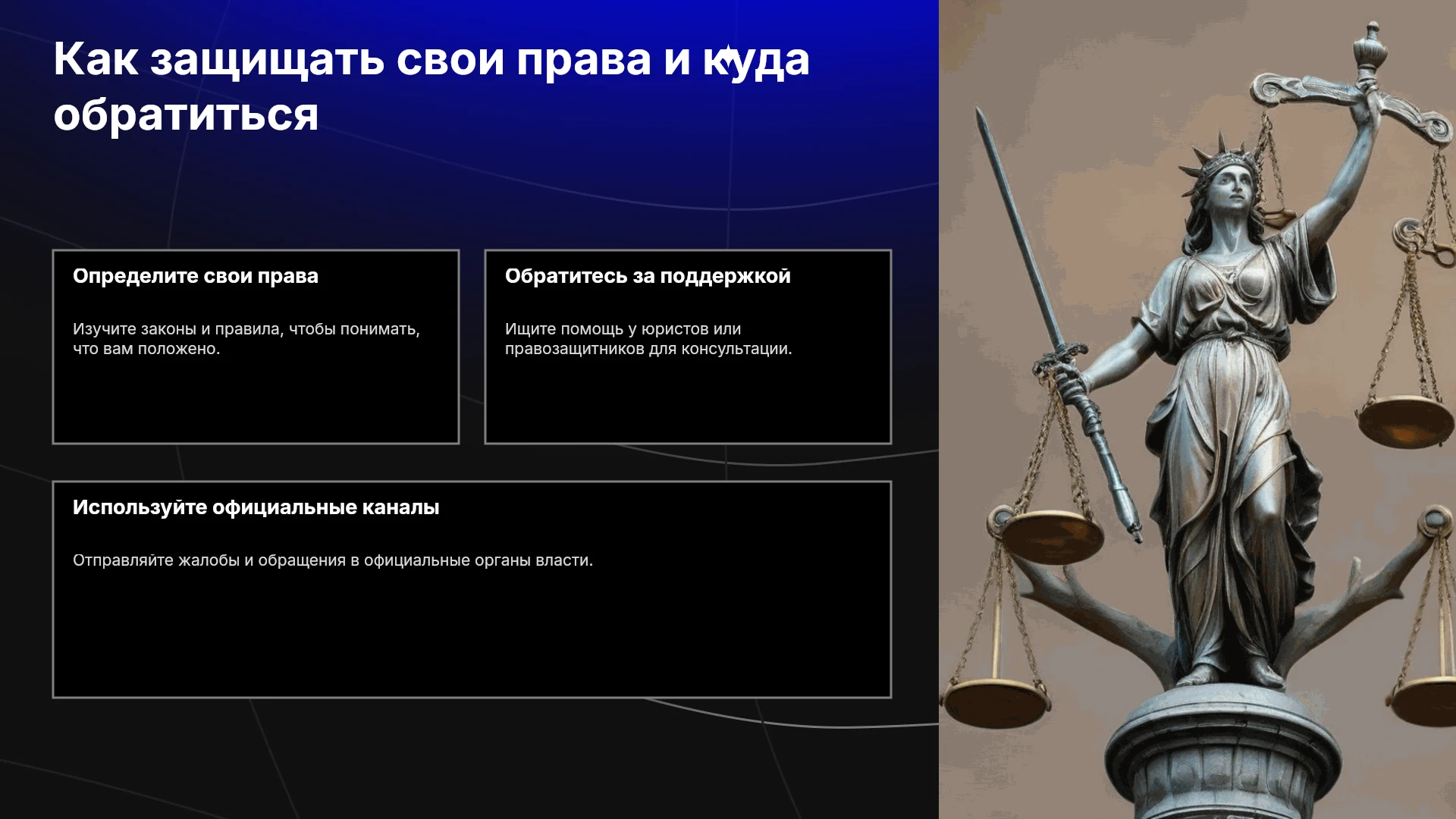 Как защищать свои права и куда обратиться

Определите свои права

Изучите законы и правила, чтобы понимать, что вам положено.

Обратитесь за поддержкой

Ищите помощь у юристов или правозащитников для консультации.

Используйте официальные каналы

Отправляйте жалобы и обращения в официальные органы власти.